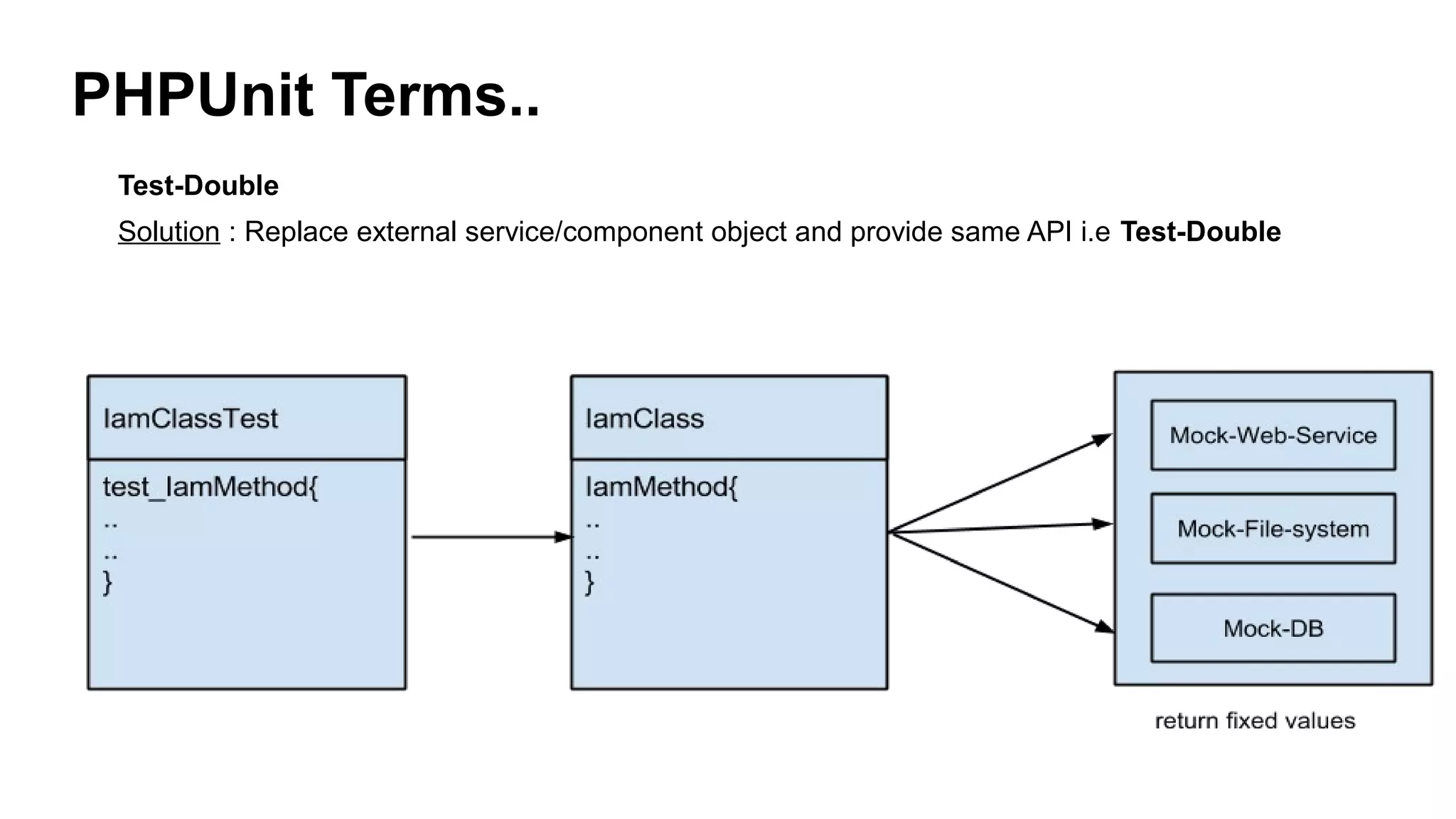 PHPUnit Terms..

Test-Double

Solution : Replace external service/component object and provide same API i.e Test-Double

IamClassTest

test_IamMethod{
..
..
}

IamClass

IamMethod{
..
..
}

Mock-Web-Service

Mock-File-system

Mock-DB

return fixed values